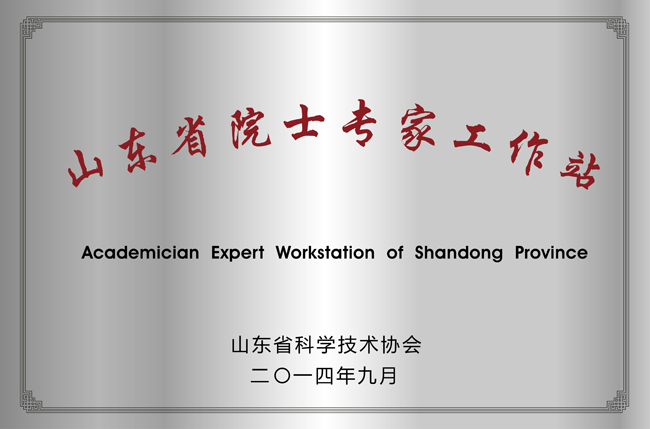 山东省院士专家工作站

Academician Expert Workstation of Shandong Province

山东省科学技术协会
二〇一四年九月